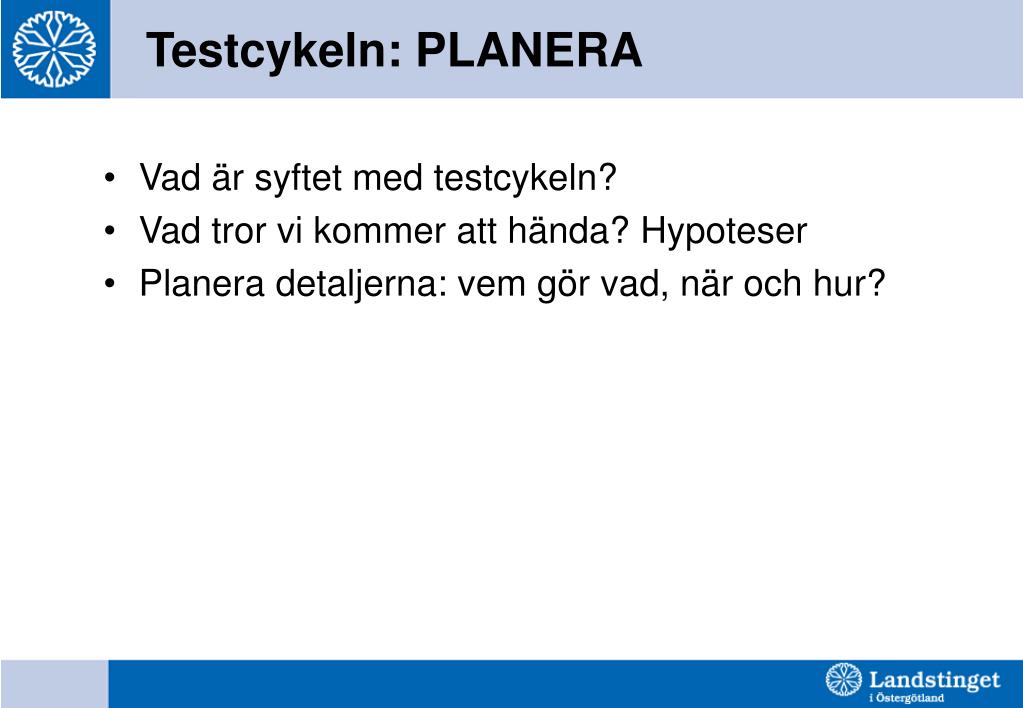 Testcykeln: PLANERA

• Vad är syftet med testcykeln?
• Vad tror vi kommer att hända? Hypoteser
• Planera detaljerna: vem gör vad, när och hur?

Landstinget i Östergötland